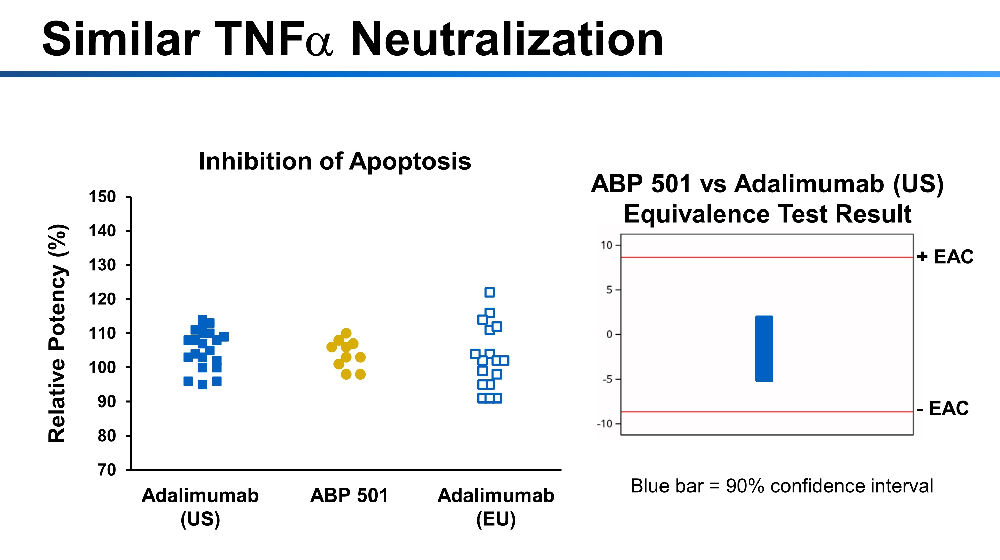 Similar TNF$\alpha$ Neutralization

Inhibition of Apoptosis

Relative Potency (%)

150
140
130
120
110
100
90
80
70

Adalimumab (US)

ABP 501

Adalimumab (EU)

ABP 501 vs Adalimumab (US) Equivalence Test Result

10
5
0
-5
-10

+ EAC

- EAC

Blue bar = 90% confidence interval